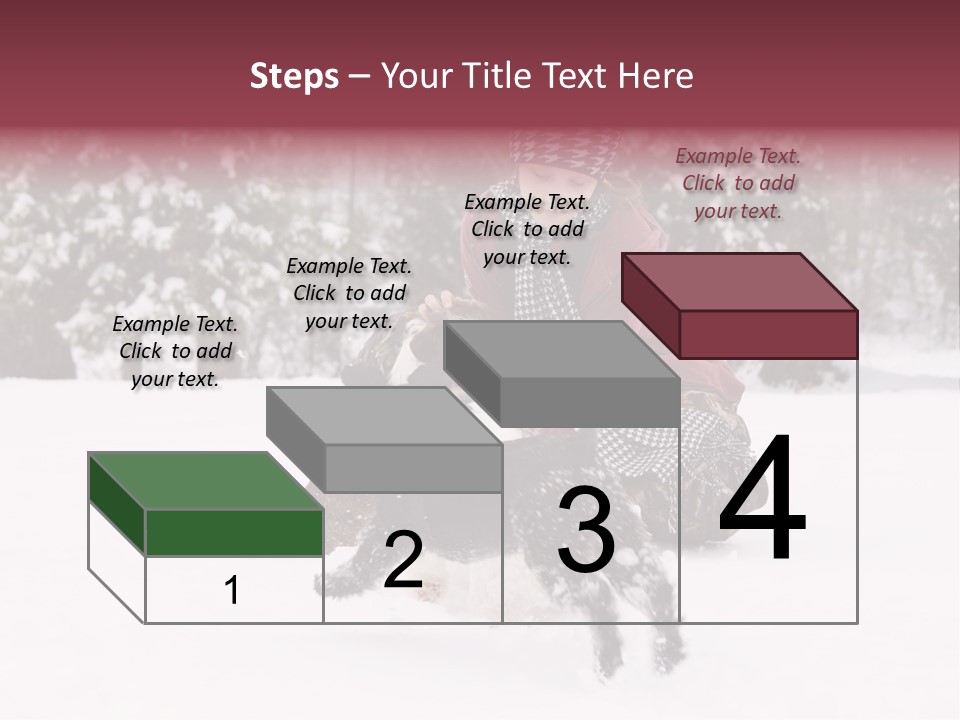 Steps – Your Title Text Here

Example Text. Click to add your text.

Example Text. Click to add your text.

Example Text. Click to add your text.

Example Text. Click to add your text.

1

2

3

4